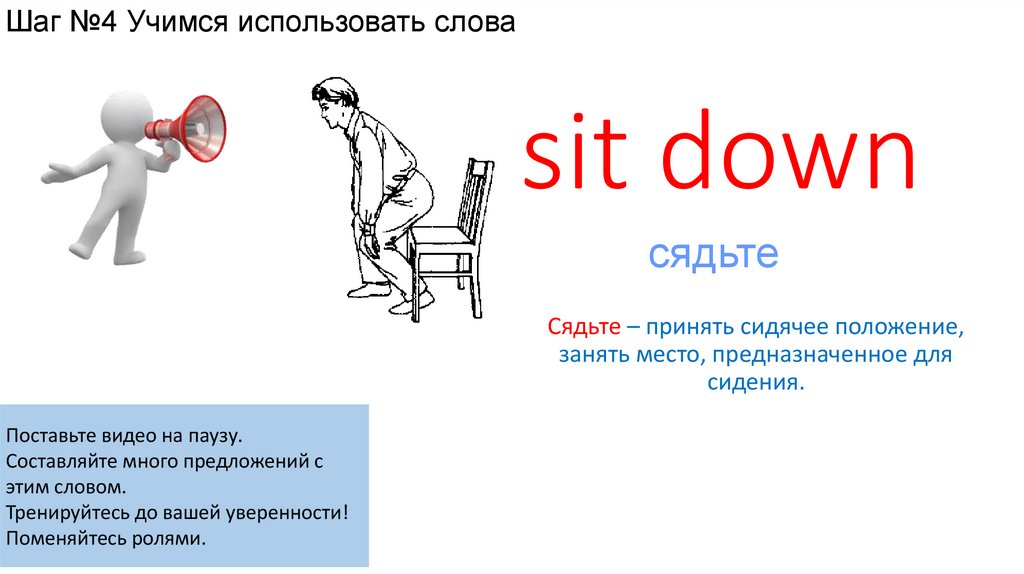 Шаг №4 Учимся использовать слова

sit down

сядьте

Сядьте – принять сидячее положение, занять место, предназначенное для сидения.

Поставьте видео на паузу.
Составляйте много предложений с этим словом.
Тренируйтесь до вашей уверенности!
Поменяйтесь ролями.